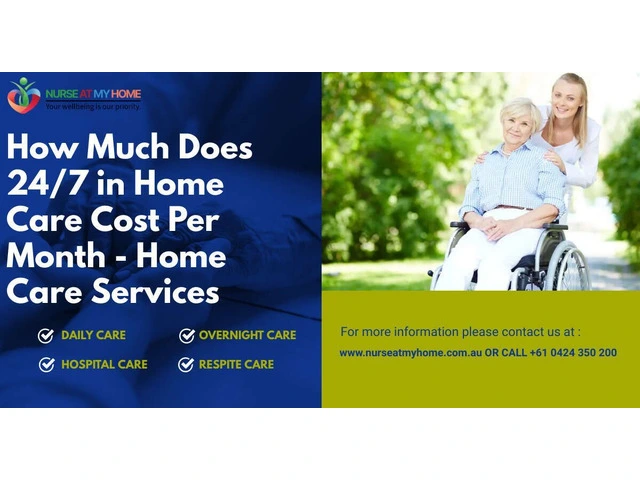 NURSE AT MY HOME
Your wellbeing is our priority.

How Much Does 24/7 in Home Care Cost Per Month - Home Care Services

DAILY CARE
OVERNIGHT CARE
HOSPITAL CARE
RESPITE CARE

For more information please contact us at :
www.nurseatmyhome.com.au OR CALL +61 0424 350 200